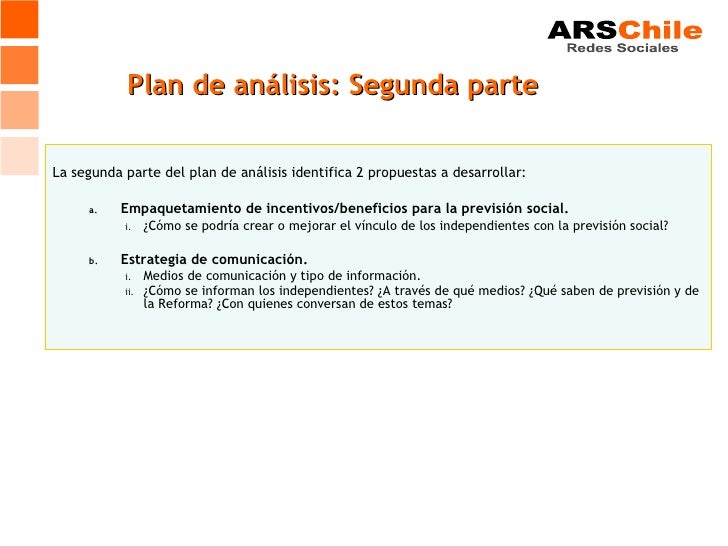 ARSChile
Redes Sociales

Plan de análisis: Segunda parte

La segunda parte del plan de análisis identifica 2 propuestas a desarrollar:

a. Empaquetamiento de incentivos/beneficios para la previsión social.
i. ¿Cómo se podría crear o mejorar el vínculo de los independientes con la previsión social?

b. Estrategia de comunicación.
i. Medios de comunicación y tipo de información.
ii. ¿Cómo se informan los independientes? ¿A través de qué medios? ¿Qué saben de previsión y de la Reforma? ¿Con quienes conversan de estos temas?